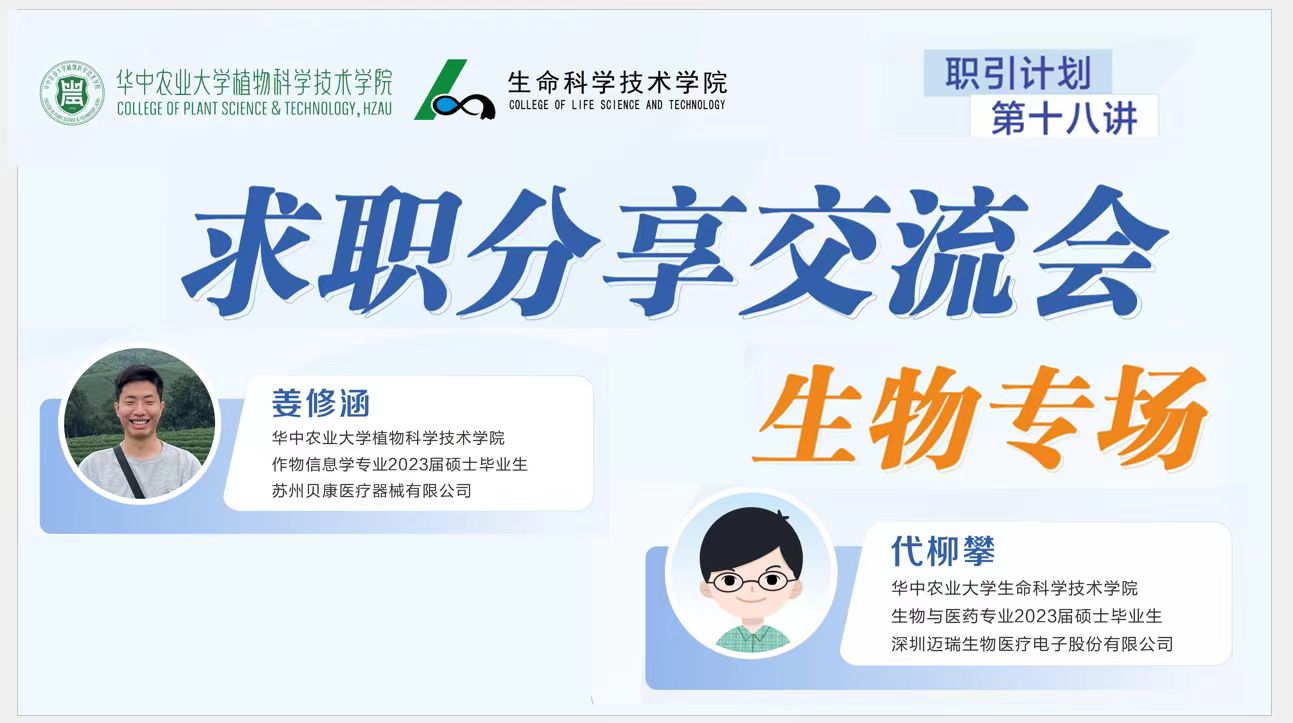 华中农业大学植物科学技术学院
COLLEGE OF PLANT SCIENCE & TECHNOLOGY, HZAU

生命科学技术学院
COLLEGE OF LIFE SCIENCE AND TECHNOLOGY

职引计划
第十八讲

求职分享交流会

生物专场

姜修涵
华中农业大学植物科学技术学院
作物信息学专业2023届硕士毕业生
苏州贝康医疗器械有限公司

代柳攀
华中农业大学生命科学技术学院
生物与医药专业2023届硕士毕业生
深圳迈瑞生物医疗电子股份有限公司